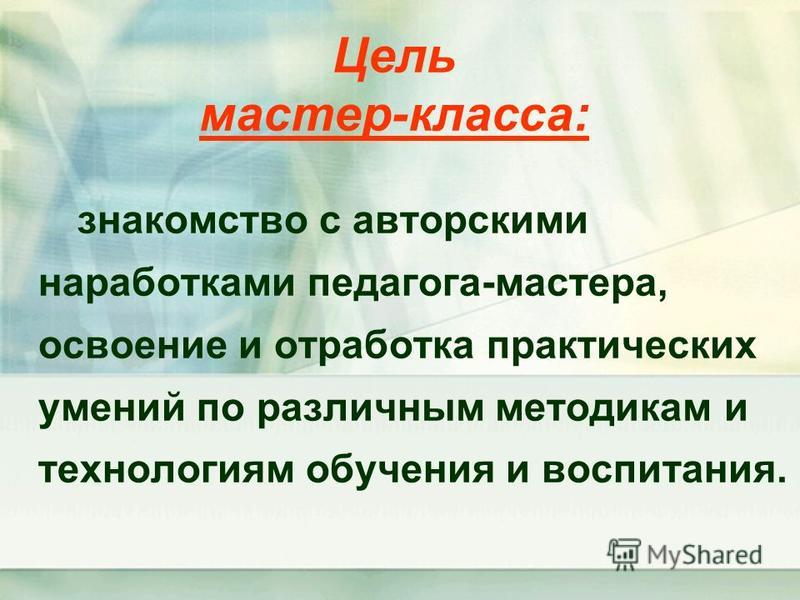 Цель мастер-класса:

знакомство с авторскими наработками педагога-мастера, освоение и отработка практических умений по различным методикам и технологиям обучения и воспитания.

MyShared